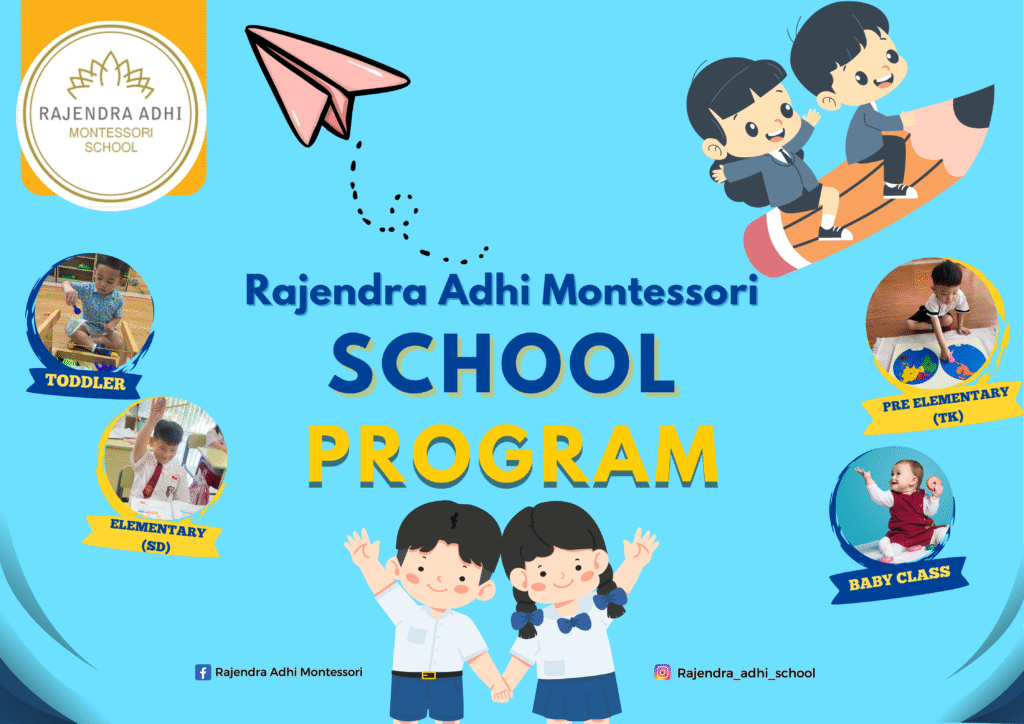 RAJENDRA ADHI
MONTESSORI
SCHOOL

Rajendra Adhi Montessori
SCHOOL
PROGRAM

TODDLER

ELEMENTARY (SD)

PRE ELEMENTARY (TK)

BABY CLASS

Rajendra Adhi Montessori

Rajendra_adhi_school